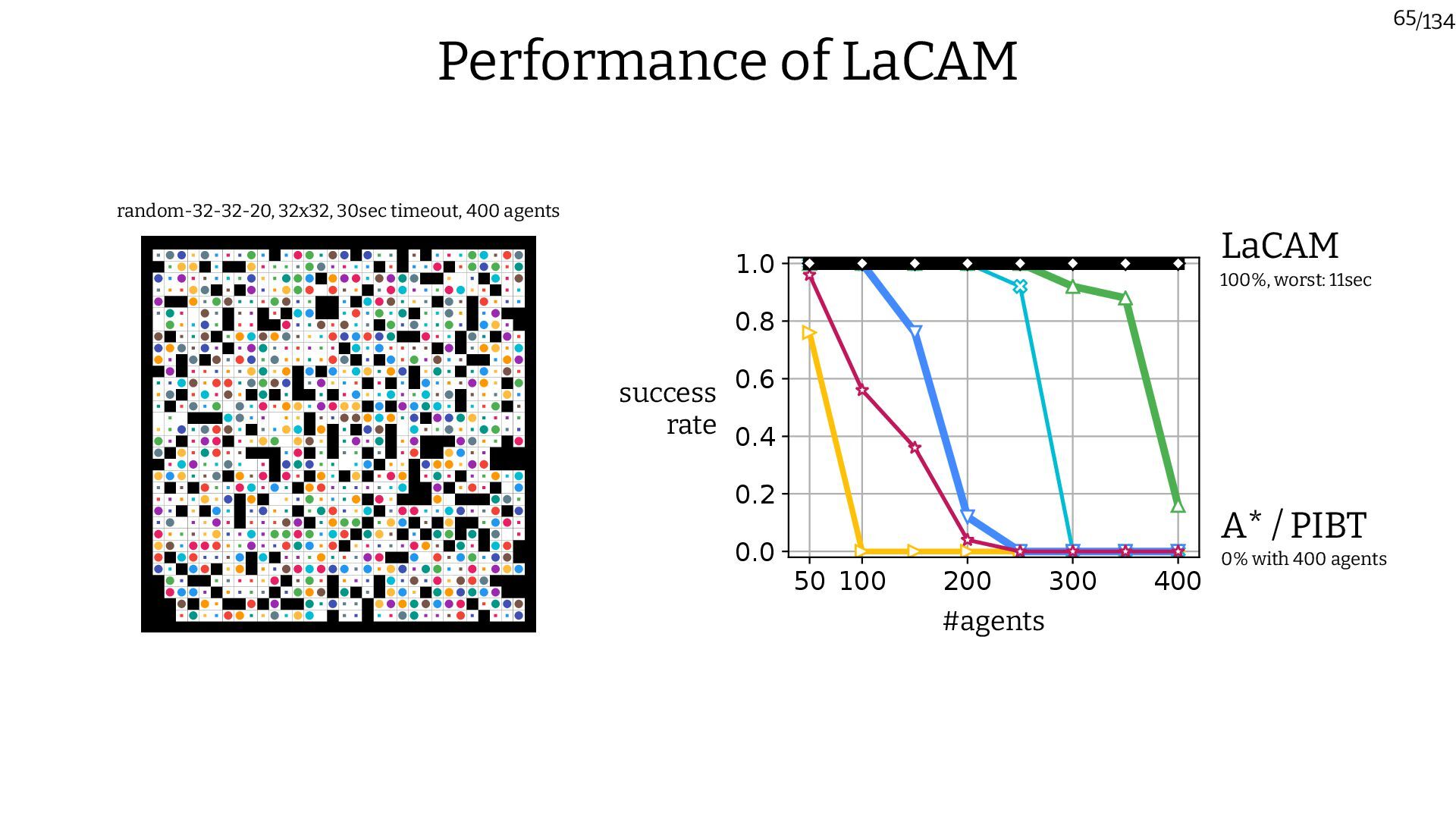 65/134

Performance of LaCAM

random-32-32-20, 32x32, 30sec timeout, 400 agents

success rate

1.0
0.8
0.6
0.4
0.2
0.0

50 100 200 300 400

#agents

LaCAM
100%, worst: 11sec

A* / PIBT
0% with 400 agents